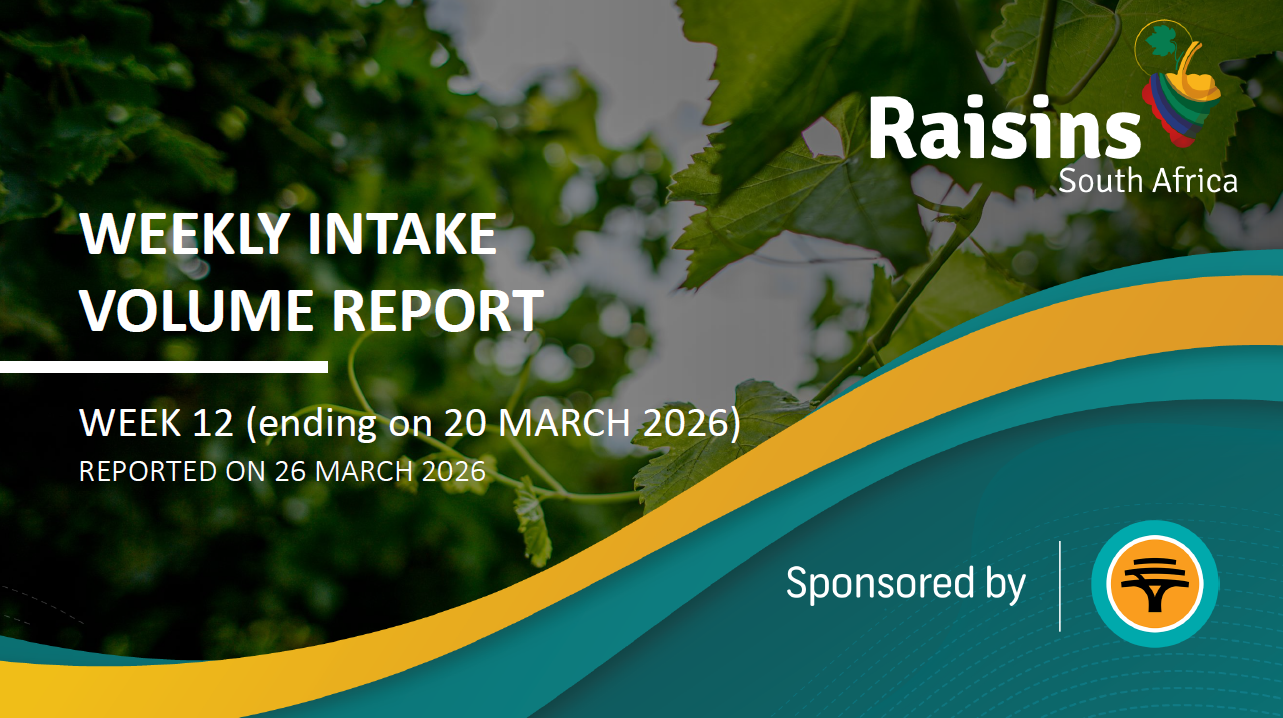 Raisins
South Africa

WEEKLY INTAKE VOLUME REPORT

WEEK 12 (ending on 20 MARCH 2026)
REPORTED ON 26 MARCH 2026

Sponsored by